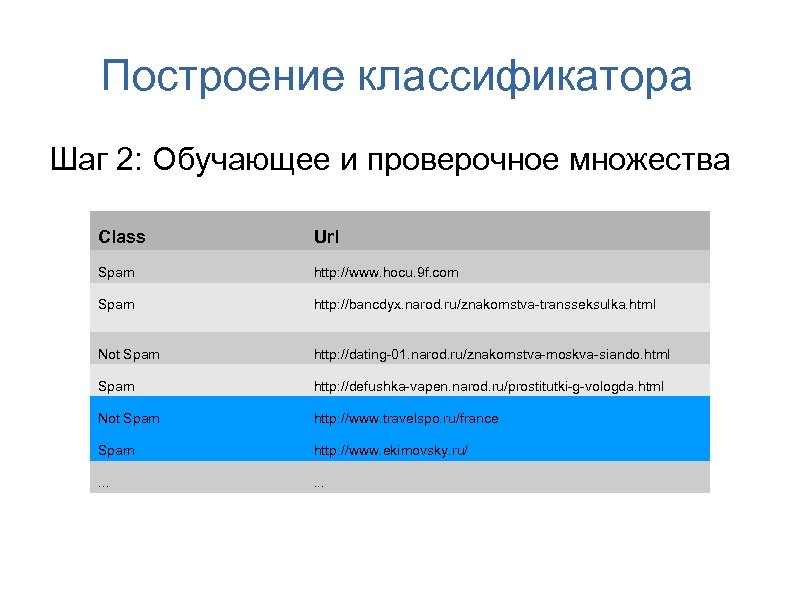 Построение классификатора

Шаг 2: Обучающее и проверочное множества

| Class | Url |
|---|---|
| Spam | http://www.hocu.9f.com |
| Spam | http://bancdyx.narod.ru/znakomstva-transseksulka.html |
| Not Spam | http://dating-01.narod.ru/znakomstva-moskva-siando.html |
| Spam | http://defushka-vapen.narod.ru/prostitutki-g-vologda.html |
| Not Spam | http://www.travelspo.ru/france |
| Spam | http://www.ekimovsky.ru/ |
| ... | ... |